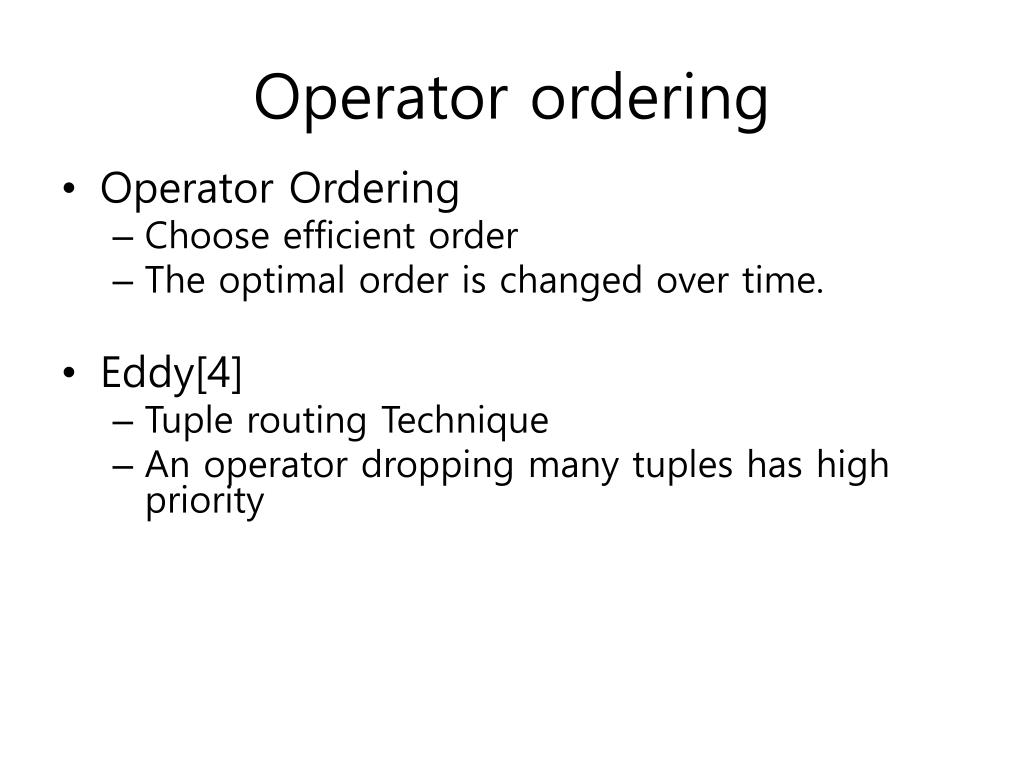 Operator ordering

• Operator Ordering
– Choose efficient order
– The optimal order is changed over time.

• Eddy[4]
– Tuple routing Technique
– An operator dropping many tuples has high priority